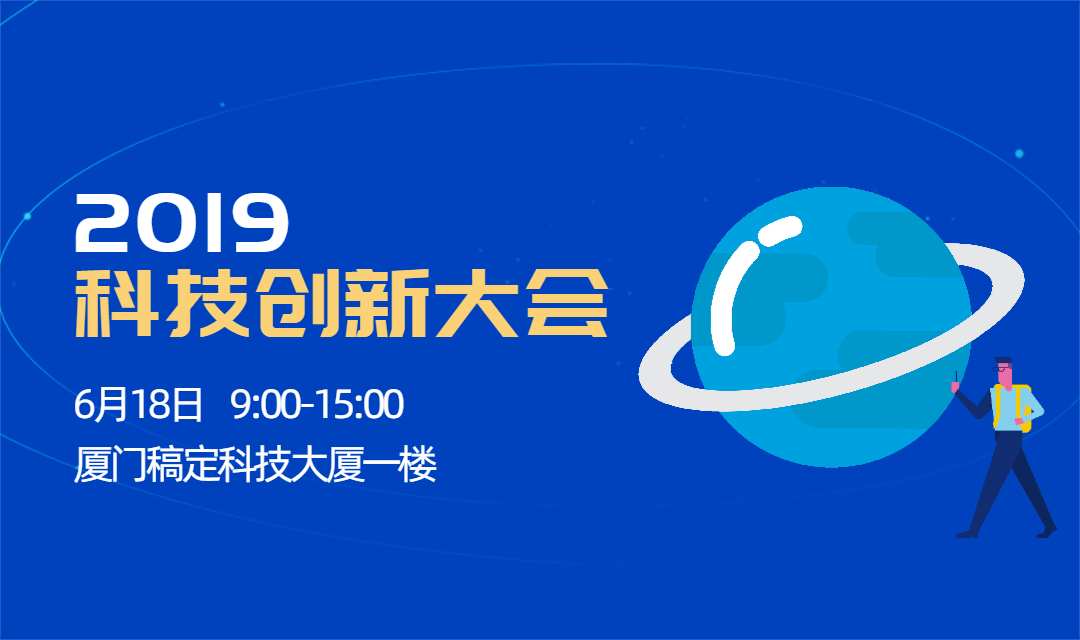 2019
科技创新大会

6月18日 9:00-15:00
厦门稿定科技大厦一楼